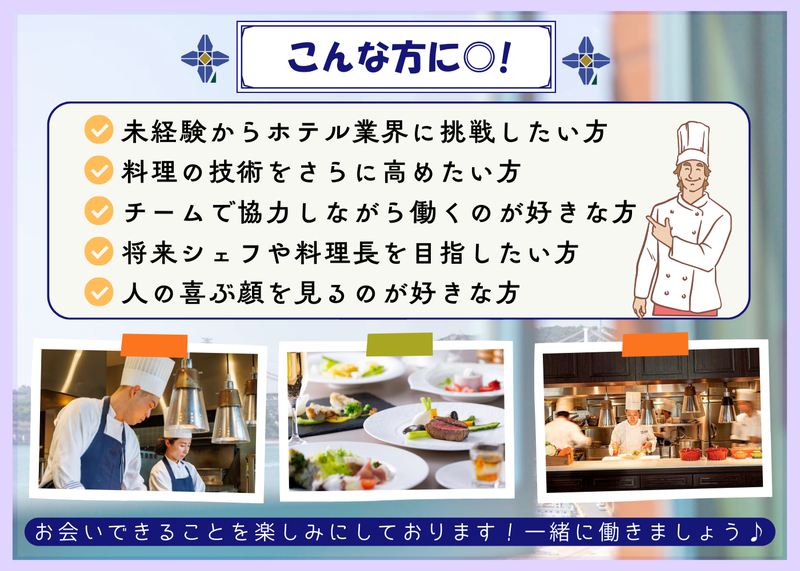 こんな方に◎!

未経験からホテル業界に挑戦したい方
料理の技術をさらに高めたい方
チームで協力しながら働くのが好きな方
将来シェフや料理長を目指したい方
人の喜ぶ顔を見るのが好きな方

お会いできることを楽しみにしております！一緒に働きましょう♪